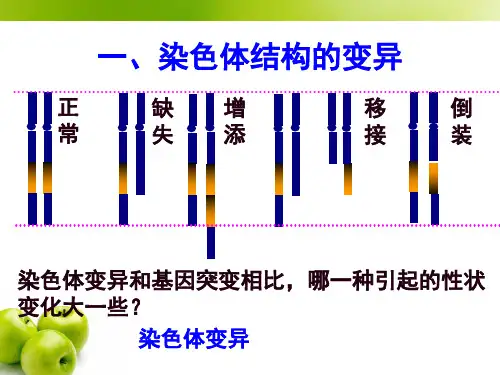 一、染色体结构的变异

正常

缺失

增添

移接

倒装

染色体变异和基因突变相比，哪一种引起的性状变化大一些？

染色体变异